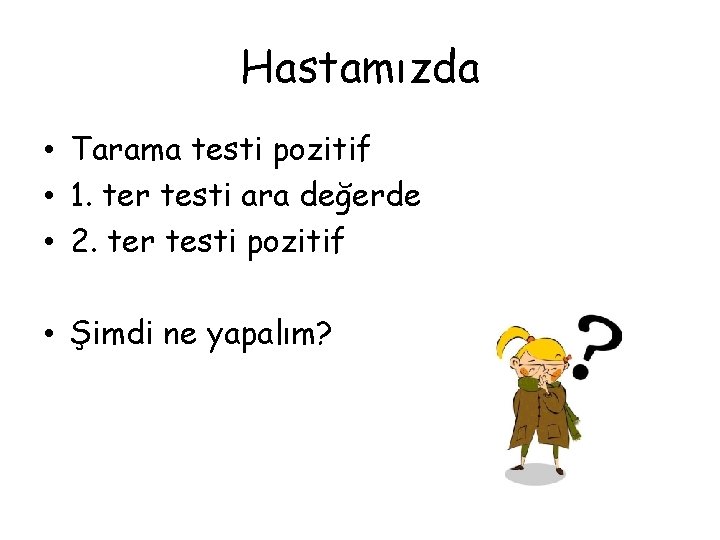 Hastamızda

• Tarama testi pozitif
• 1. ter testi ara değerde
• 2. ter testi pozitif

• Şimdi ne yapalım?

?